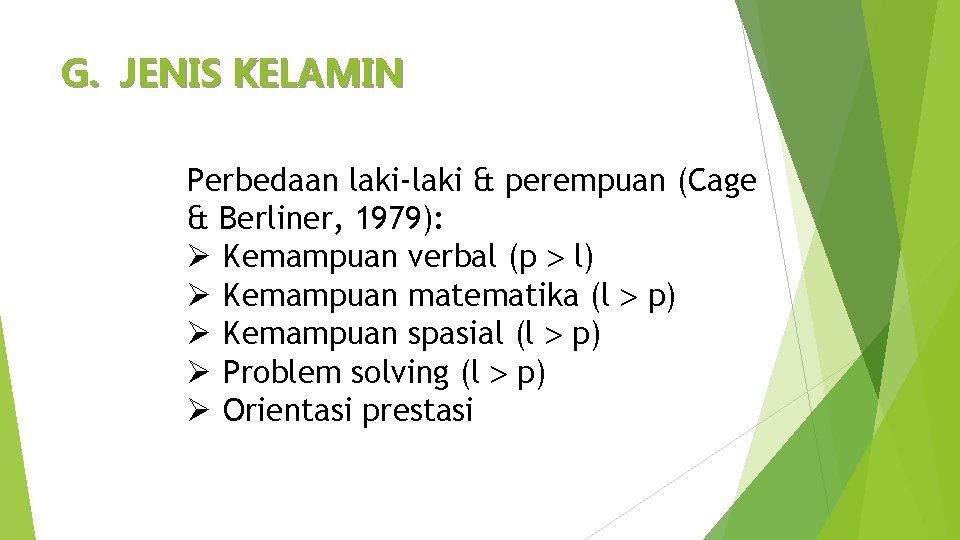 G. JENIS KELAMIN

Perbedaan laki-laki & perempuan (Cage & Berliner, 1979):
➢ Kemampuan verbal (p > l)
➢ Kemampuan matematika (l > p)
➢ Kemampuan spasial (l > p)
➢ Problem solving (l > p)
➢ Orientasi prestasi